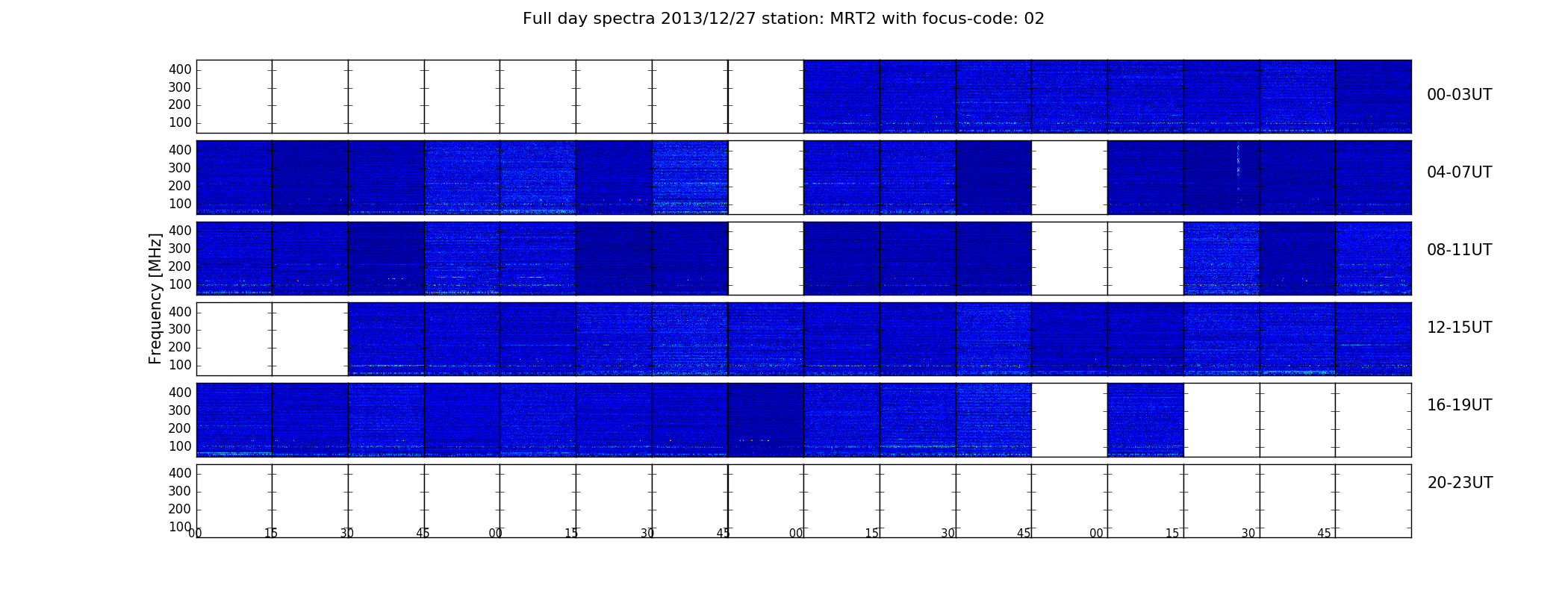 Full day spectra 2013/12/27 station: MRT2 with focus-code: 02

Frequency [MHz]

400
300
200
100

00-03UT

400
300
200
100

04-07UT

400
300
200
100

08-11UT

400
300
200
100

12-15UT

400
300
200
100

16-19UT

400
300
200
100

20-23UT

00 15 30 45 00 15 30 45 00 15 30 45 00 15 30 45